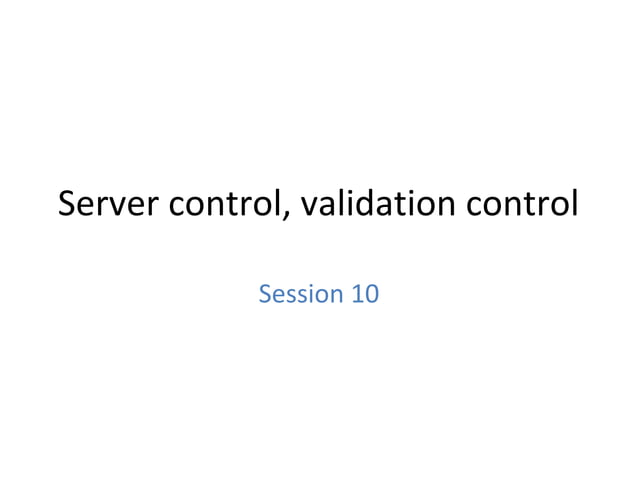 Server control, validation control

Session 10